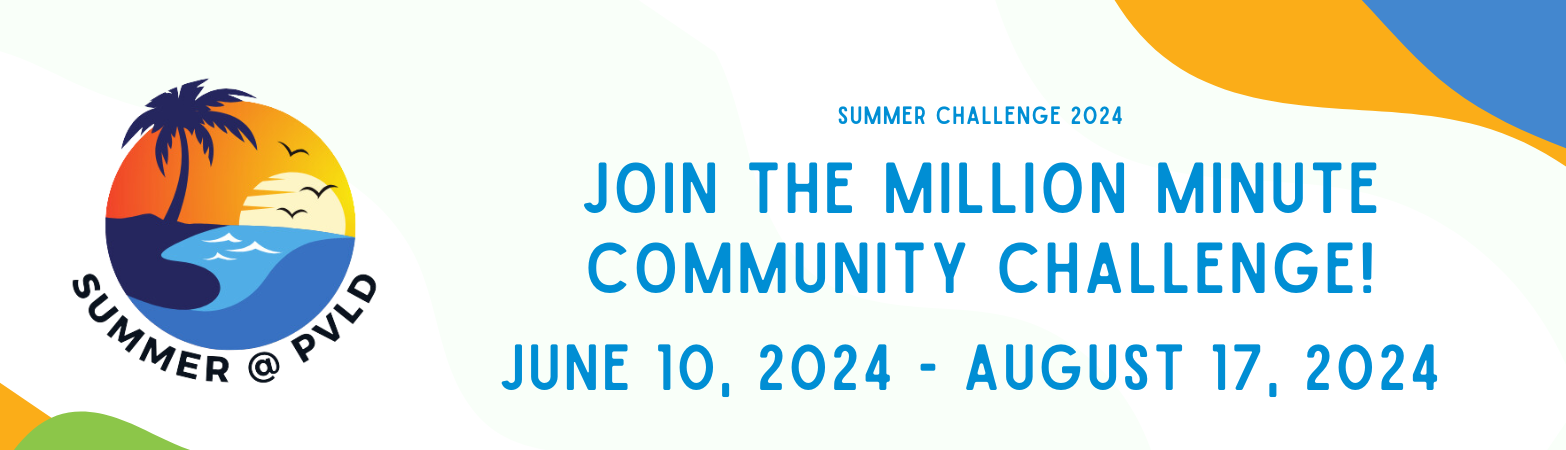 SUMMER @ PVLD

SUMMER CHALLENGE 2024

JOIN THE MILLION MINUTE COMMUNITY CHALLENGE!

JUNE 10, 2024 - AUGUST 17, 2024